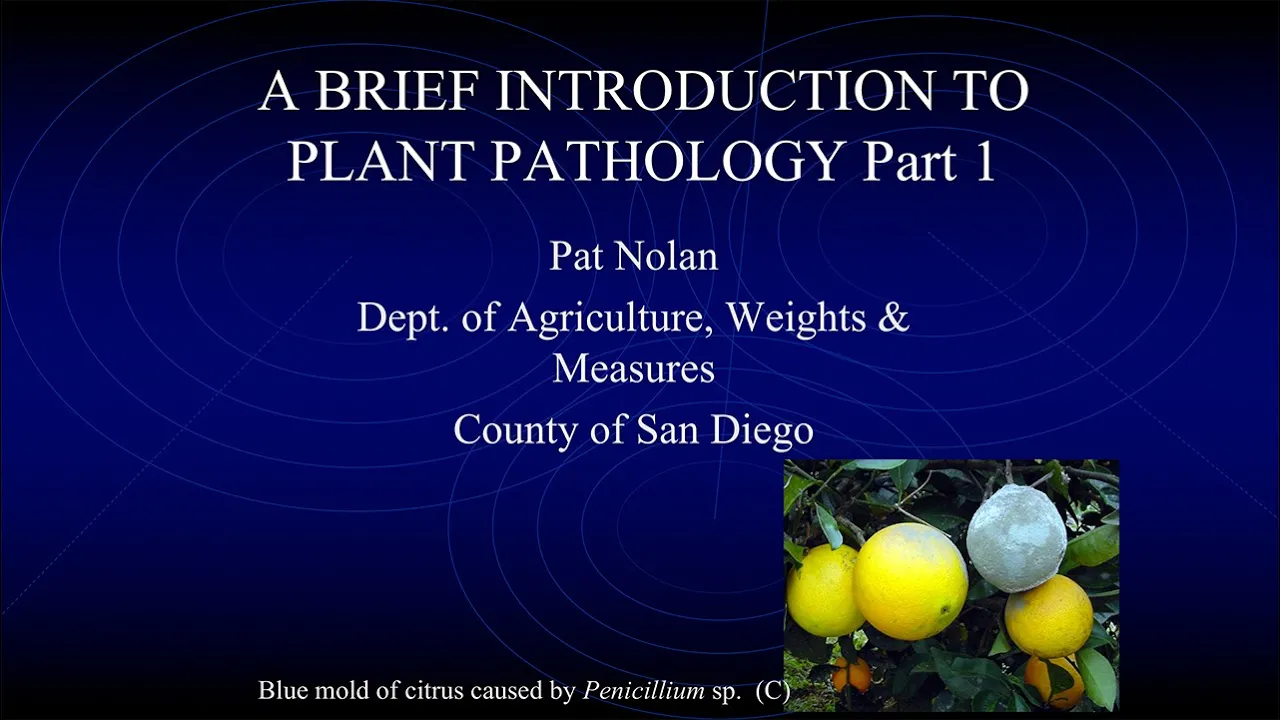 A BRIEF INTRODUCTION TO PLANT PATHOLOGY Part 1

Pat Nolan

Dept. of Agriculture, Weights & Measures

County of San Diego

Blue mold of citrus caused by Penicillium sp. (C)